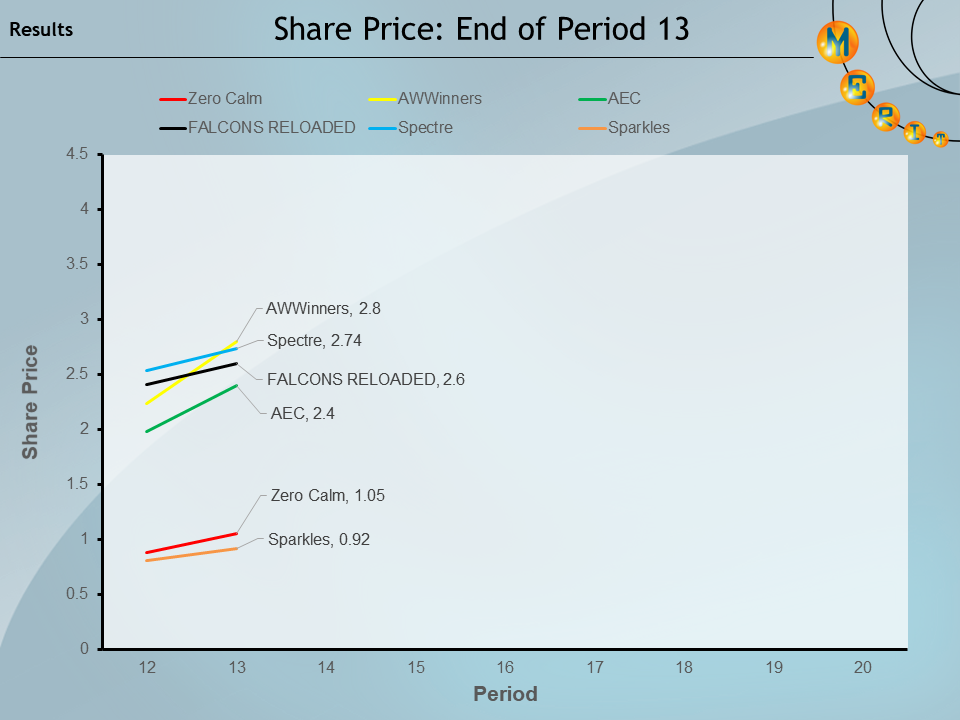 Results

Share Price: End of Period 13

M E R I T

Zero Calm
AWWinners
AEC
FALCONS RELOADED
Spectre
Sparkles

Share Price

4.5
4
3.5
3
2.5
2
1.5
1
0.5
0

AWWinners, 2.8
Spectre, 2.74
FALCONS RELOADED, 2.6
AEC, 2.4
Zero Calm, 1.05
Sparkles, 0.92

12
13
14
15
16
17
18
19
20

Period